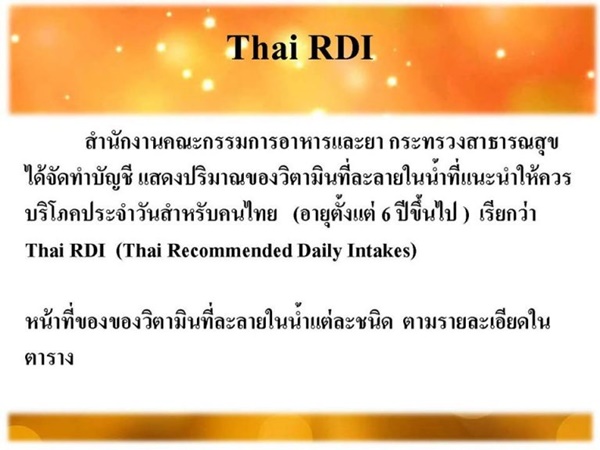 Thai RDI

สำนักงานคณะกรรมการอาหารและยา กระทรวงสาธารณสุข ได้จัดทำบัญชี แสดงปริมาณของวิตามินที่ละลายในน้ำที่แนะนำให้ควรบริโภคประจำวันสำหรับคนไทย (อายุตั้งแต่ 6 ปีขึ้นไป ) เรียกว่า Thai RDI (Thai Recommended Daily Intakes)

หน้าที่ของของวิตามินที่ละลายในน้ำแต่ละชนิด ตามรายละเอียดในตาราง